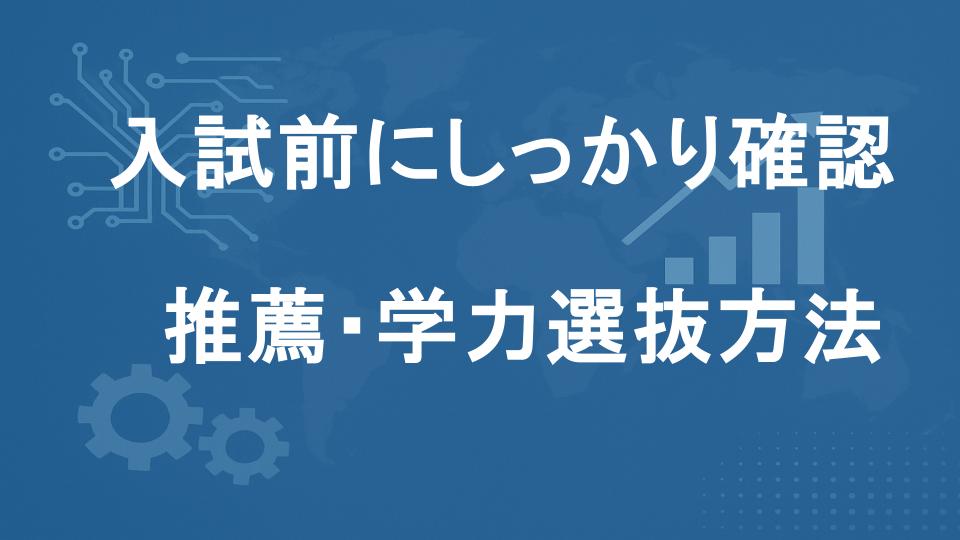 入試前にしっかり確認

推薦･学力選抜方法